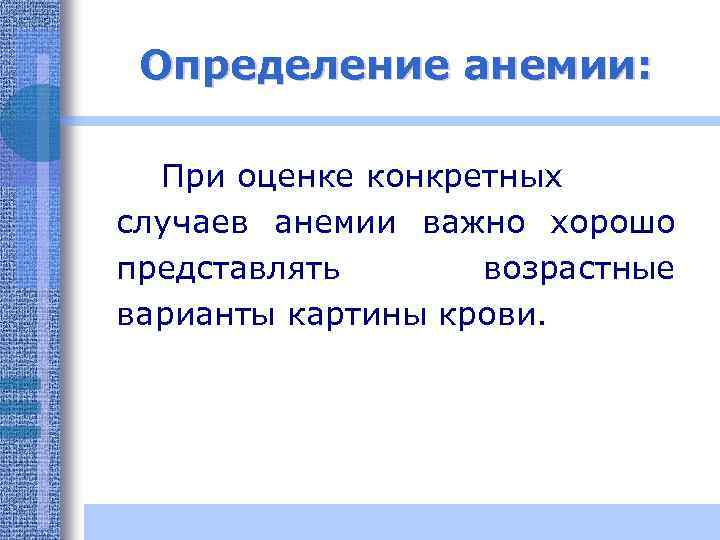 Определение анемии:

При оценке конкретных случаев анемии важно хорошо представлять возрастные варианты картины крови.